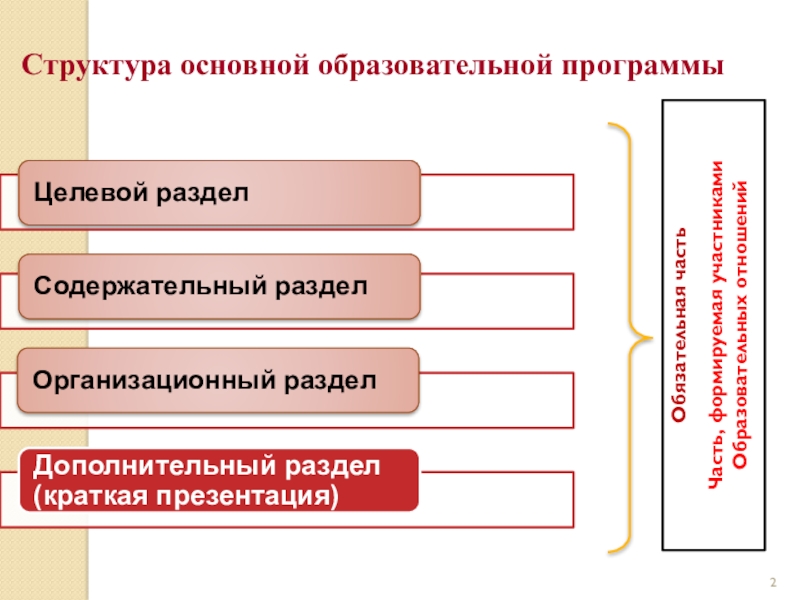 Структура основной образовательной программы

Целевой раздел

Содержательный раздел

Организационный раздел

Дополнительный раздел (краткая презентация)

Обязательная часть

Часть, формируемая участниками Образовательных отношений

2